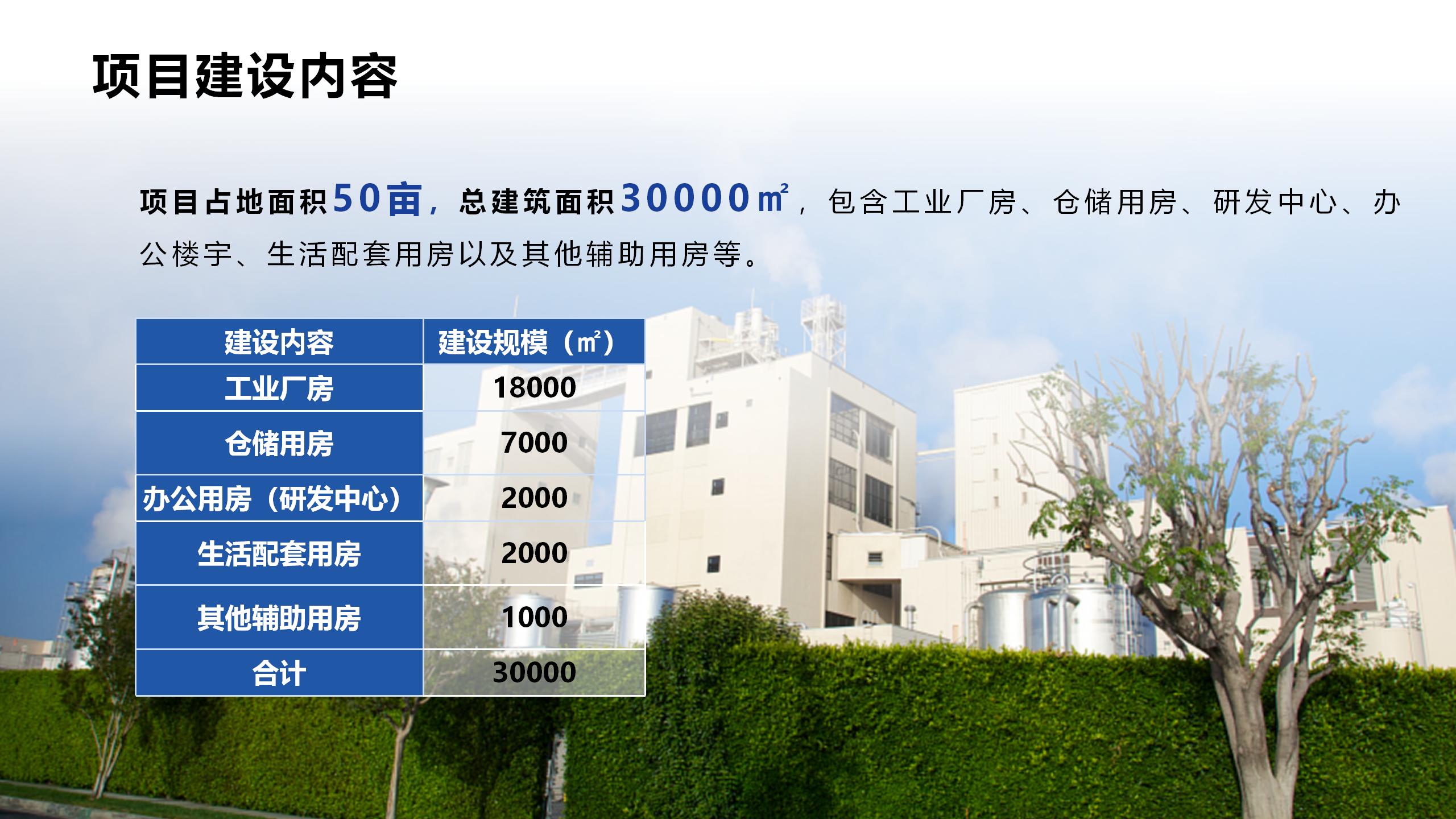 项目建设内容

项目占地面积50亩，总建筑面积30000㎡，包含工业厂房、仓储用房、研发中心、办公楼宇、生活配套用房以及其他辅助用房等。

| 建设内容 | 建设规模（㎡） |
|---|---|
| 工业厂房 | 18000 |
| 仓储用房 | 7000 |
| 办公用房（研发中心） | 2000 |
| 生活配套用房 | 2000 |
| 其他辅助用房 | 1000 |
| 合计 | 30000 |